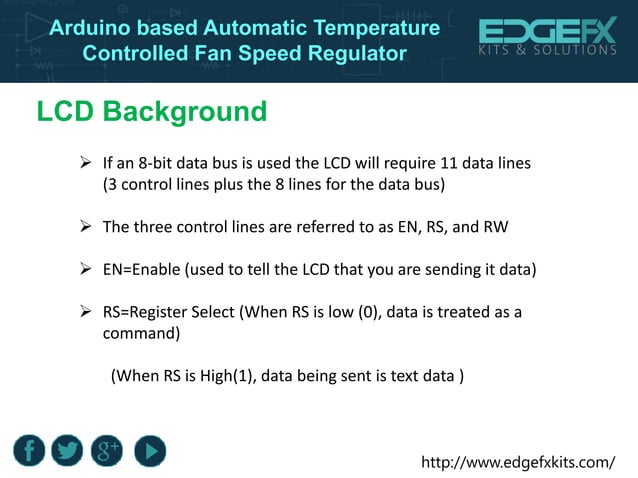 Arduino based Automatic Temperature Controlled Fan Speed Regulator

EDGEFX
KITS & SOLUTIONS

LCD Background

➢ If an 8-bit data bus is used the LCD will require 11 data lines (3 control lines plus the 8 lines for the data bus)

➢ The three control lines are referred to as EN, RS, and RW

➢ EN=Enable (used to tell the LCD that you are sending it data)

➢ RS=Register Select (When RS is low (0), data is treated as a command)

(When RS is High(1), data being sent is text data )

f
g+

http://www.edgefxkits.com/